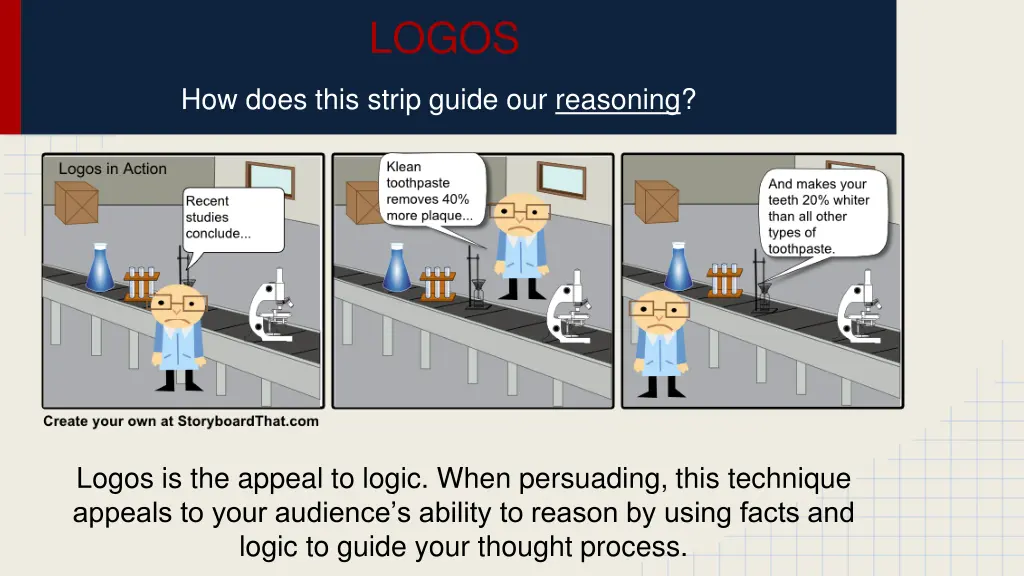 LOGOS

How does this strip guide our reasoning?

Logos in Action

Recent studies conclude...

Klean toothpaste removes 40% more plaque...

And makes your teeth 20% whiter than all other types of toothpaste.

Create your own at StoryboardThat.com

Logos is the appeal to logic. When persuading, this technique appeals to your audience's ability to reason by using facts and logic to guide your thought process.